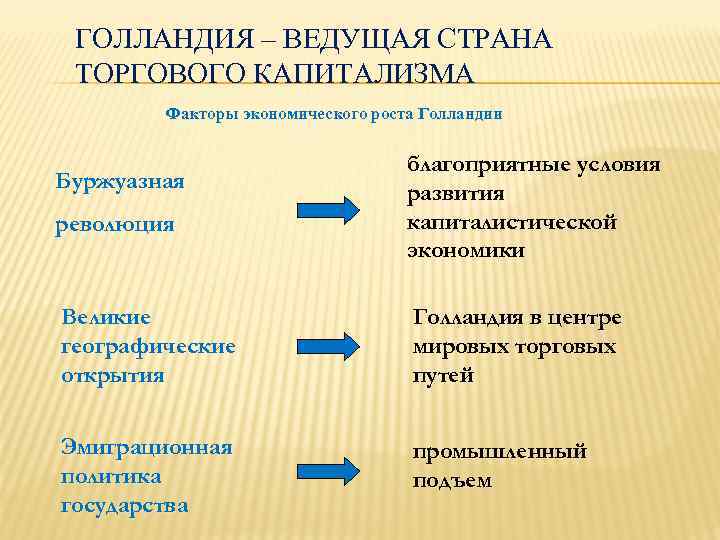 ГОЛЛАНДИЯ – ВЕДУЩАЯ СТРАНА ТОРГОВОГО КАПИТАЛИЗМА

Факторы экономического роста Голландии

Буржуазная революция

благоприятные условия развития капиталистической экономики

Великие географические открытия

Голландия в центре мировых торговых путей

Эмиграционная политика государства

промышленный подъем